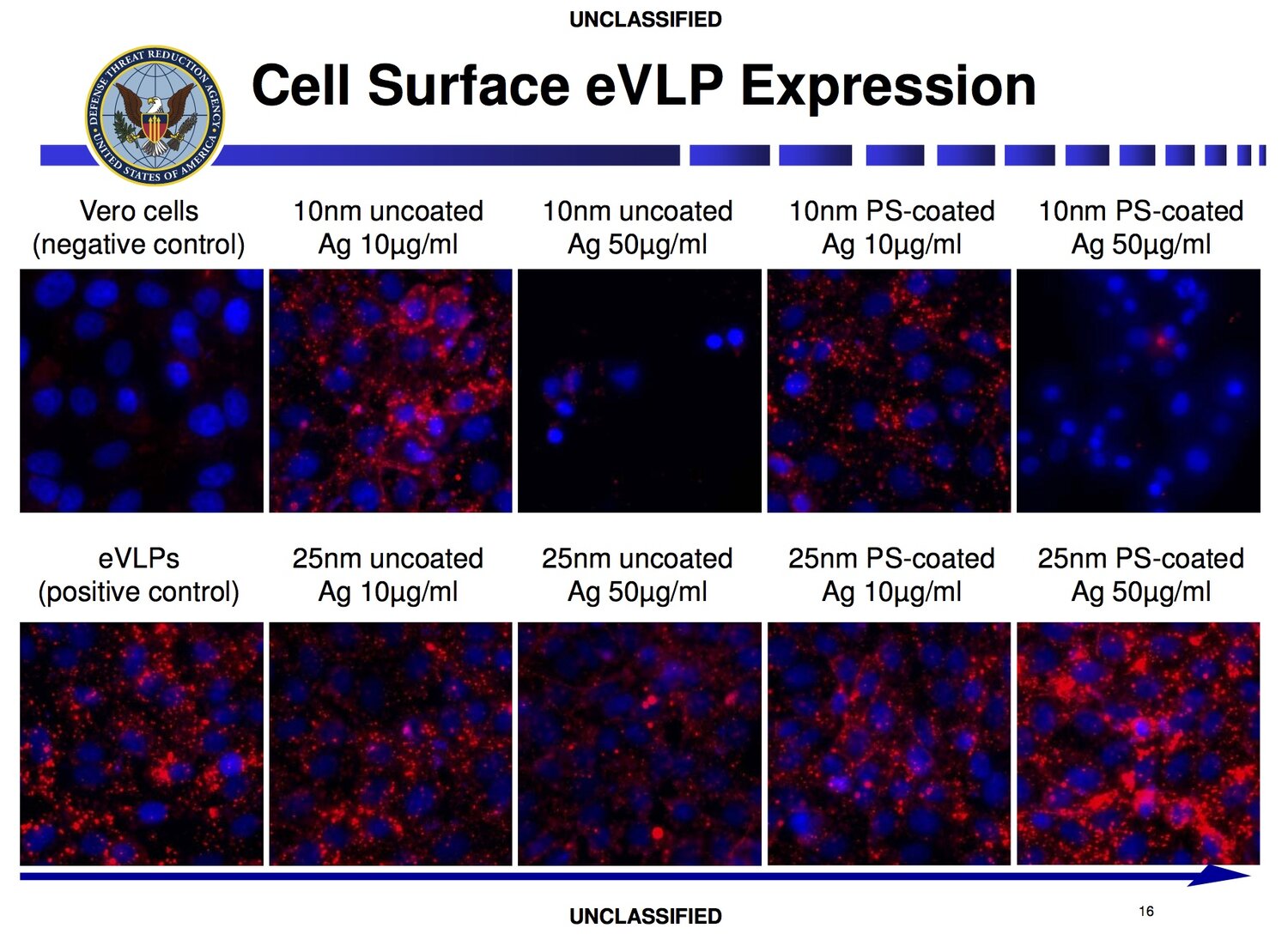 UNCLASSIFIED

DEFENSE THREAT REDUCTION AGENCY
UNITED STATES OF AMERICA

Cell Surface eVLP Expression

Vero cells (negative control)

10nm uncoated Ag 10µg/ml

10nm uncoated Ag 50µg/ml

10nm PS-coated Ag 10µg/ml

10nm PS-coated Ag 50µg/ml

eVLPs (positive control)

25nm uncoated Ag 10µg/ml

25nm uncoated Ag 50µg/ml

25nm PS-coated Ag 10µg/ml

25nm PS-coated Ag 50µg/ml

UNCLASSIFIED

16